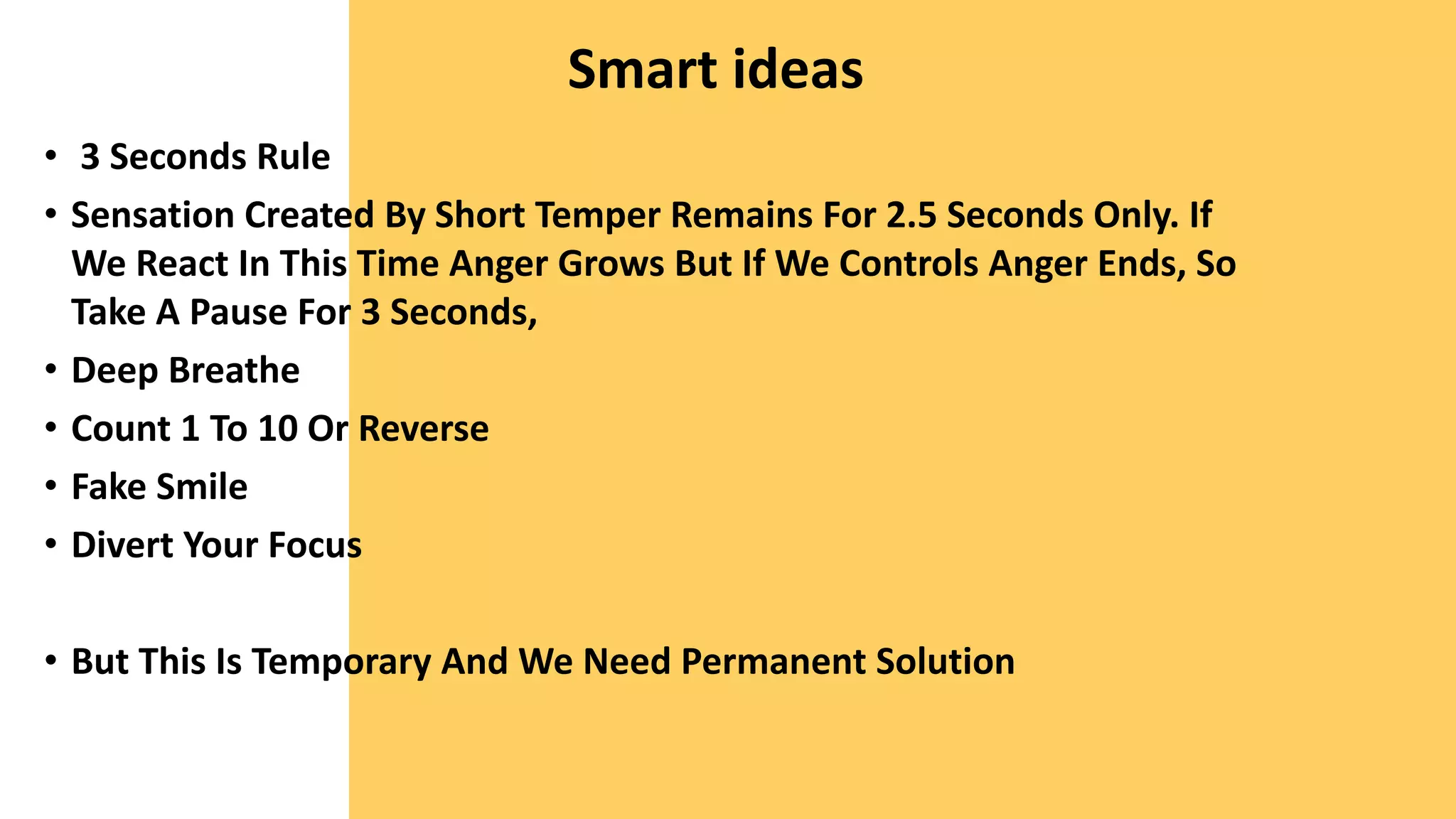 Smart ideas

• 3 Seconds Rule
• Sensation Created By Short Temper Remains For 2.5 Seconds Only. If We React In This Time Anger Grows But If We Controls Anger Ends, So Take A Pause For 3 Seconds,
• Deep Breathe
• Count 1 To 10 Or Reverse
• Fake Smile
• Divert Your Focus

• But This Is Temporary And We Need Permanent Solution